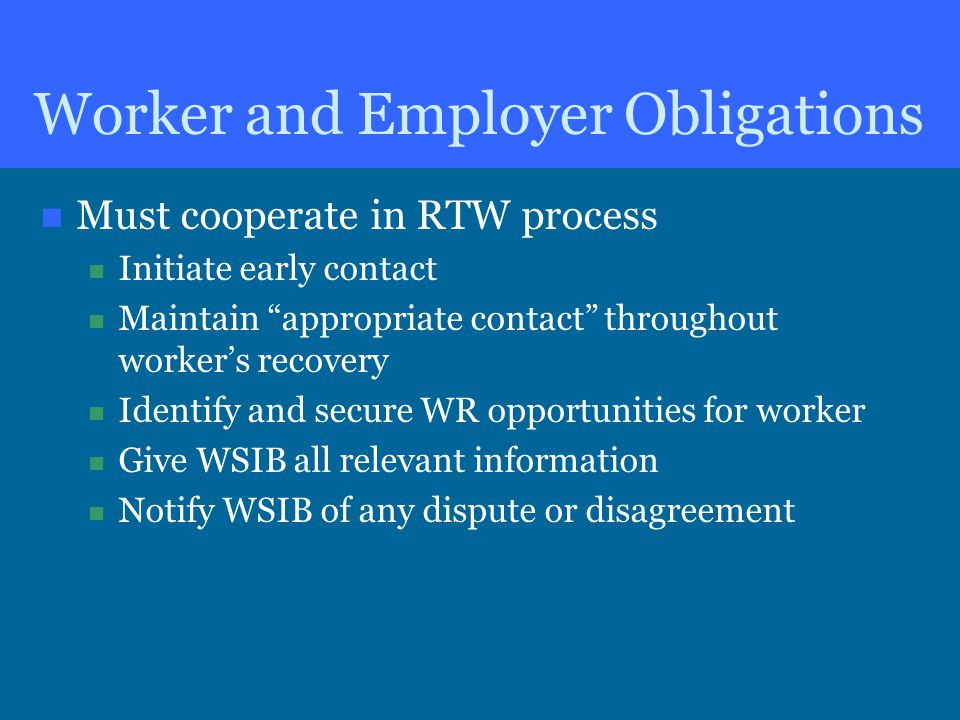 Worker and Employer Obligations

Must cooperate in RTW process

Initiate early contact

Maintain “appropriate contact” throughout worker’s recovery

Identify and secure WR opportunities for worker

Give WSIB all relevant information

Notify WSIB of any dispute or disagreement